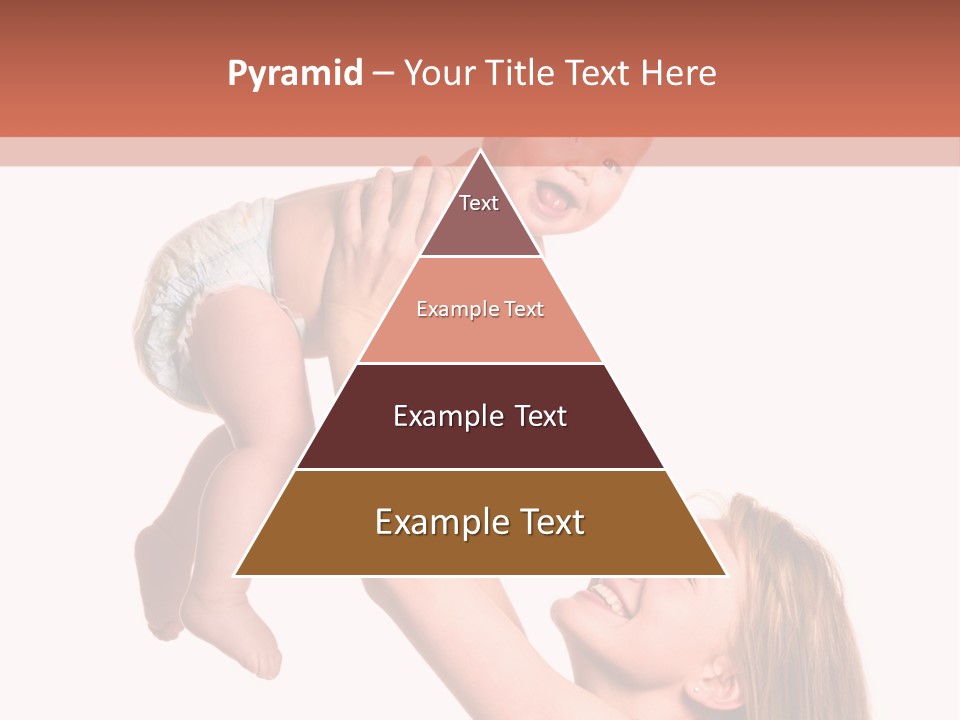 Pyramid – Your Title Text Here

Text

Example Text

Example Text

Example Text